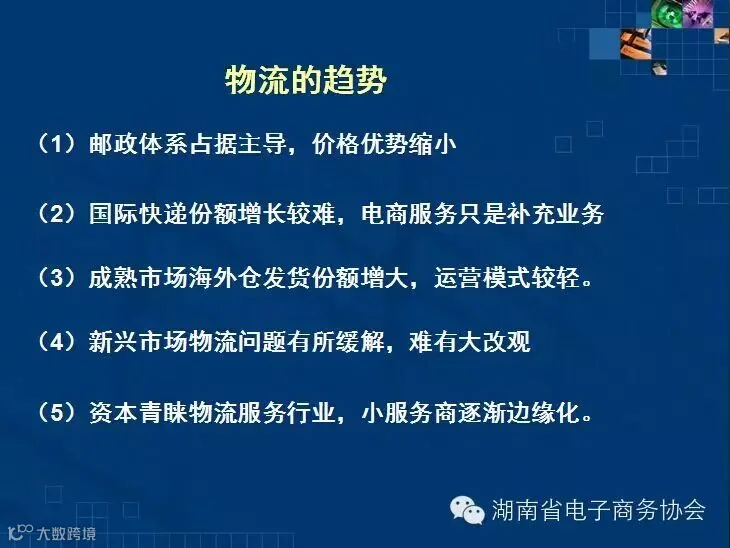 物流的趋势

（1）邮政体系占据主导，价格优势缩小

（2）国际快递份额增长较难，电商服务只是补充业务

（3）成熟市场海外仓发货份额增大，运营模式较轻。

（4）新兴市场物流问题有所缓解，难有大改观

（5）资本青睐物流服务行业，小服务商逐渐边缘化。

湖南省电子商务协会

大数跨境